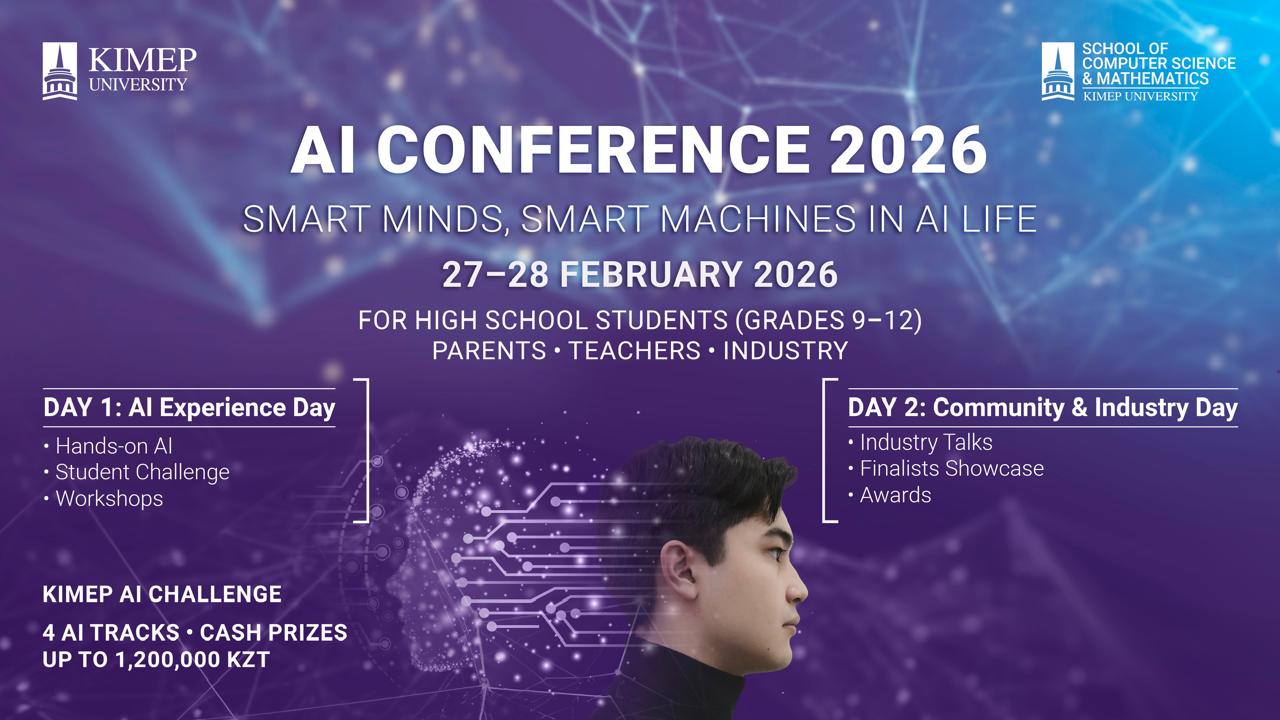 KIMEP UNIVERSITY

SCHOOL OF COMPUTER SCIENCE & MATHEMATICS
KIMEP UNIVERSITY

AI CONFERENCE 2026

SMART MINDS, SMART MACHINES IN AI LIFE

27–28 FEBRUARY 2026

FOR HIGH SCHOOL STUDENTS (GRADES 9–12)
PARENTS • TEACHERS • INDUSTRY

DAY 1: AI Experience Day
• Hands-on AI
• Student Challenge
• Workshops

DAY 2: Community & Industry Day
• Industry Talks
• Finalists Showcase
• Awards

KIMEP AI CHALLENGE

4 AI TRACKS • CASH PRIZES
UP TO 1,200,000 KZT